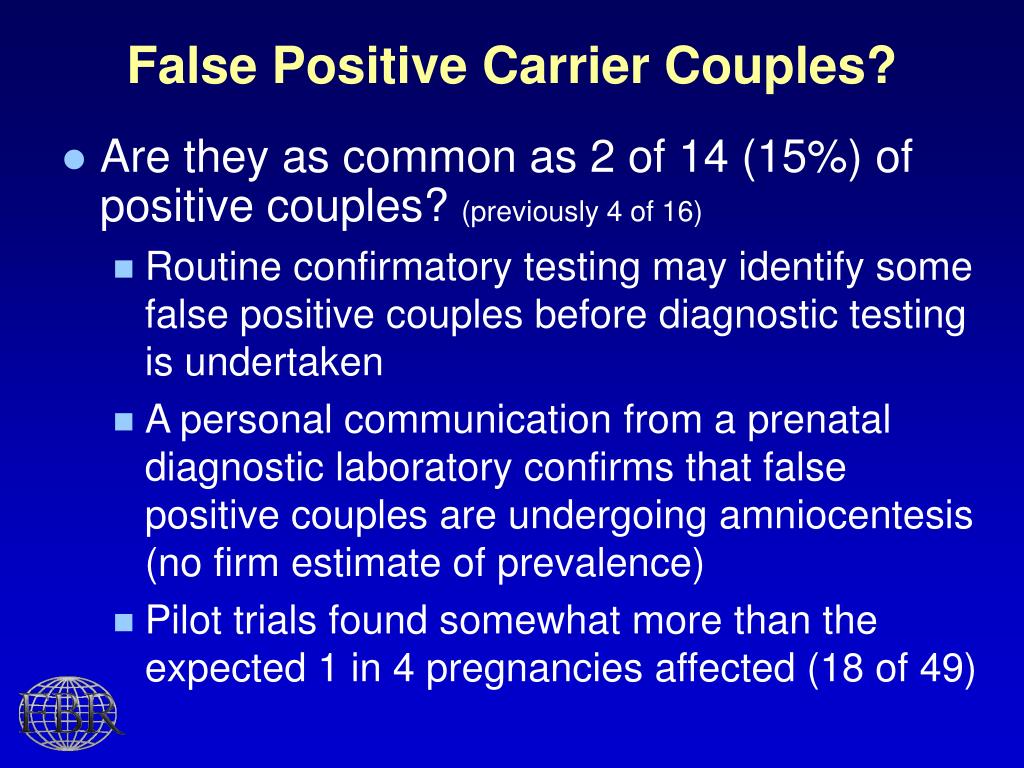 False Positive Carrier Couples?

Are they as common as 2 of 14 (15%) of positive couples? (previously 4 of 16)

Routine confirmatory testing may identify some false positive couples before diagnostic testing is undertaken

A personal communication from a prenatal diagnostic laboratory confirms that false positive couples are undergoing amniocentesis (no firm estimate of prevalence)

Pilot trials found somewhat more than the expected 1 in 4 pregnancies affected (18 of 49)

FBR